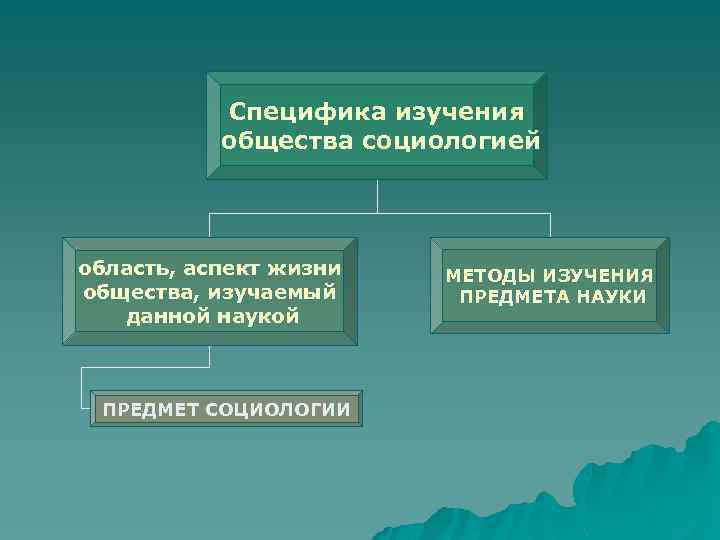 Специфика изучения общества социологией

область, аспект жизни общества, изучаемый данной наукой

МЕТОДЫ ИЗУЧЕНИЯ ПРЕДМЕТА НАУКИ

ПРЕДМЕТ СОЦИОЛОГИИ